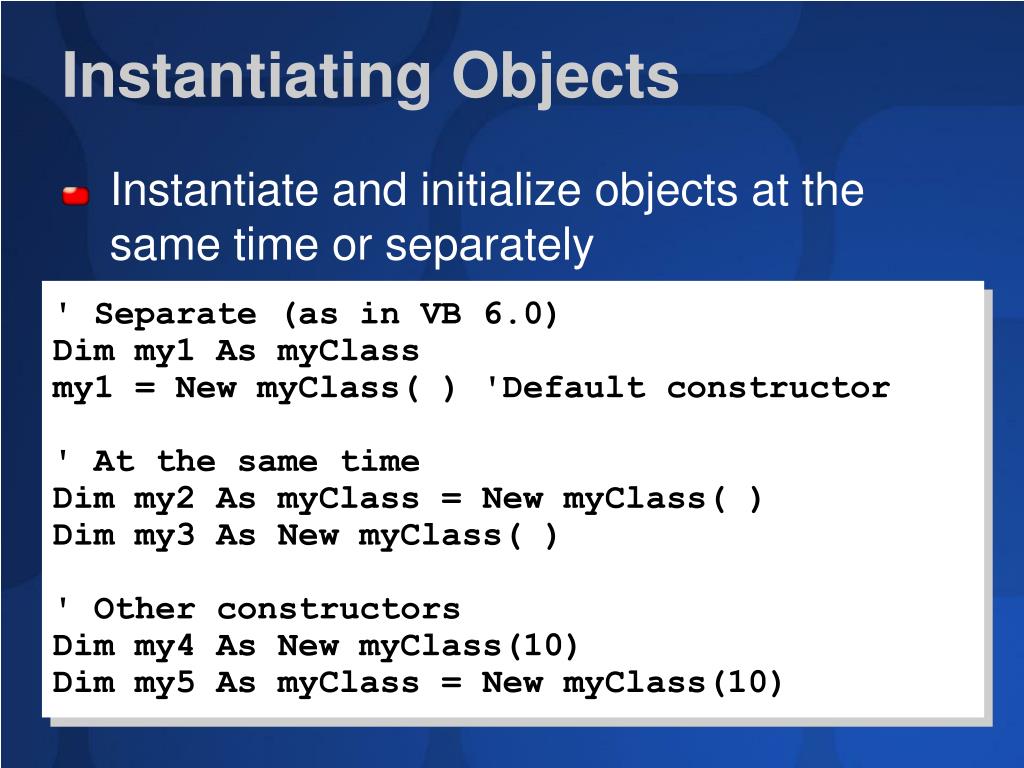 Instantiating Objects

Instantiate and initialize objects at the same time or separately

' Separate (as in VB 6.0)
Dim my1 As myClass
my1 = New myClass( ) 'Default constructor

' At the same time
Dim my2 As myClass = New myClass( )
Dim my3 As New myClass( )

' Other constructors
Dim my4 As New myClass(10)
Dim my5 As myClass = New myClass(10)